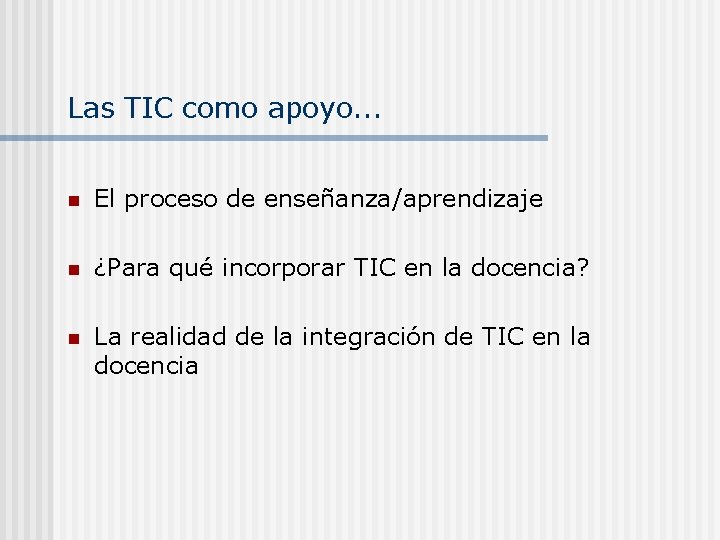 Las TIC como apoyo…

- El proceso de enseñanza/aprendizaje
- ¿Para qué incorporar TIC en la docencia?
- La realidad de la integración de TIC en la docencia